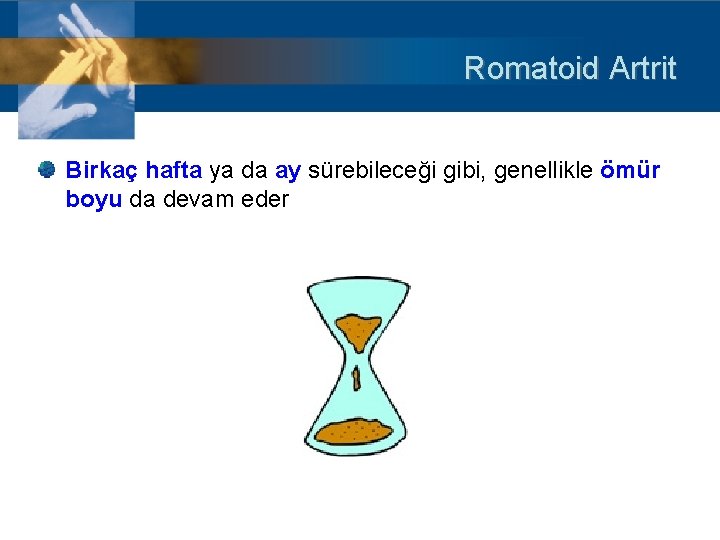 Romatoid Artrit

Birkaç hafta ya da ay sürebileceği gibi, genellikle ömür boyu da devam eder